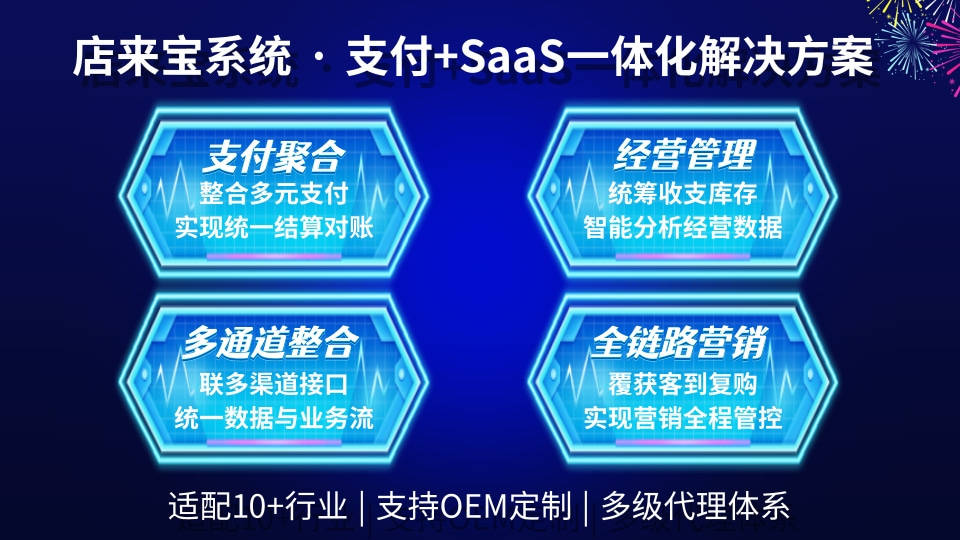 店来宝系统 · 支付+SaaS一体化解决方案

支付聚合
整合多元支付
实现统一结算对账

经营管理
统筹收支库存
智能分析经营数据

多通道整合
联多渠道接口
统一数据与业务流

全链路营销
覆获客到复购
实现营销全程管控

适配10+行业 | 支持OEM定制 | 多级代理体系